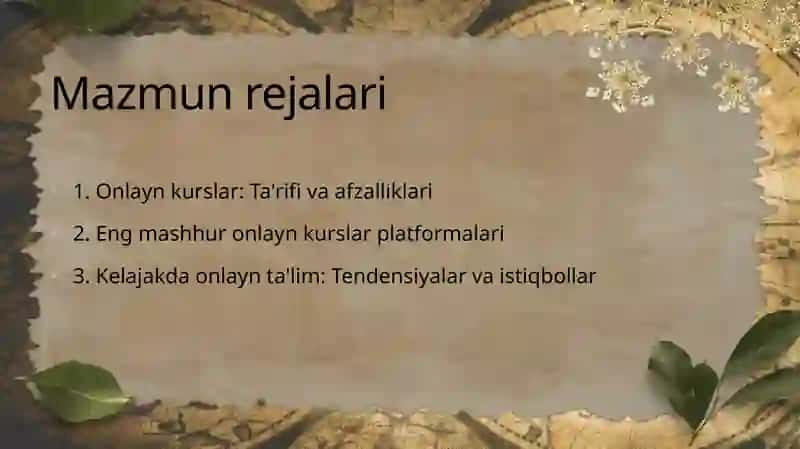 Mazmun rejalari

1. Onlayn kurslar: Ta'rifi va afzalliklari
2. Eng mashhur onlayn kurslar platformalari
3. Kelajakda onlayn ta'lim: Tendensiyalar va istiqbollar